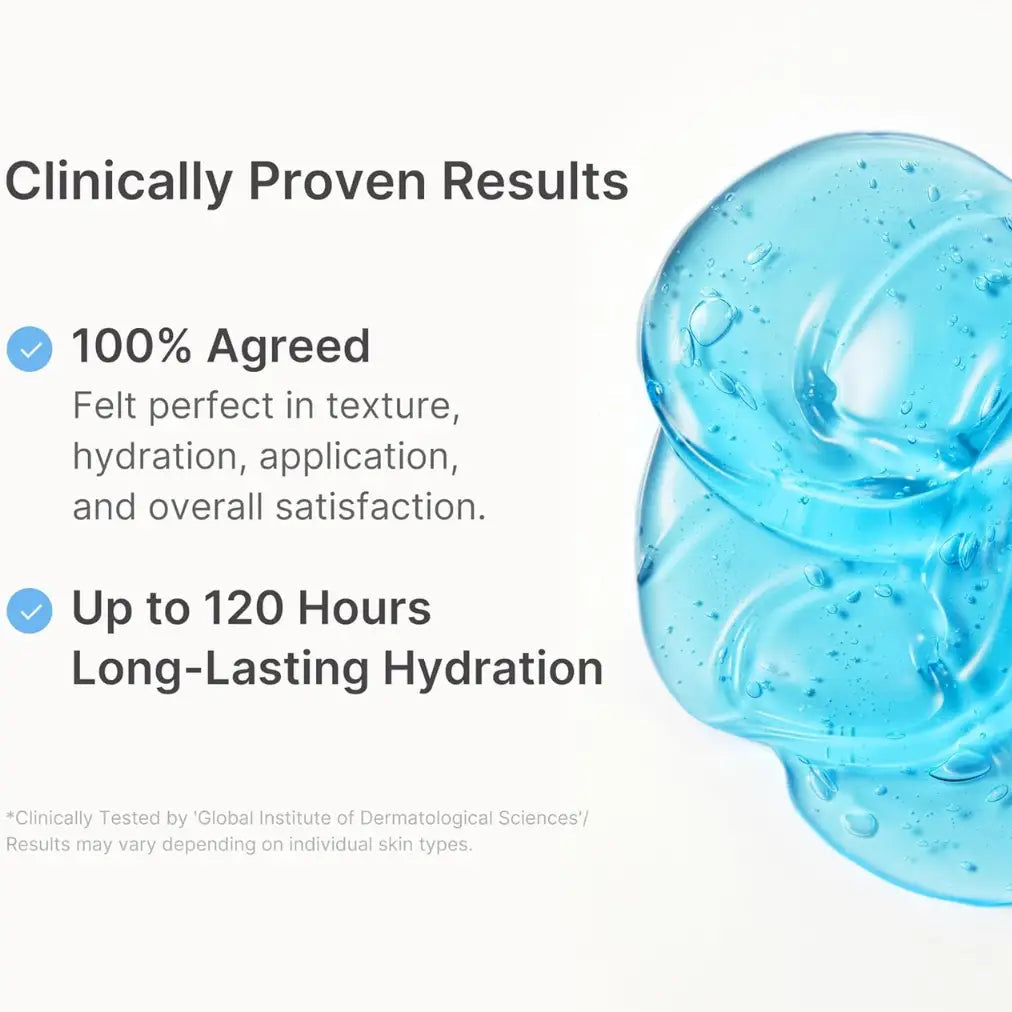 Clinically Proven Results

100% Agreed
Felt perfect in texture, hydration, application, and overall satisfaction.

Up to 120 Hours Long-Lasting Hydration

*Clinically Tested by 'Global Institute of Dermatological Sciences'/ Results may vary depending on individual skin types.